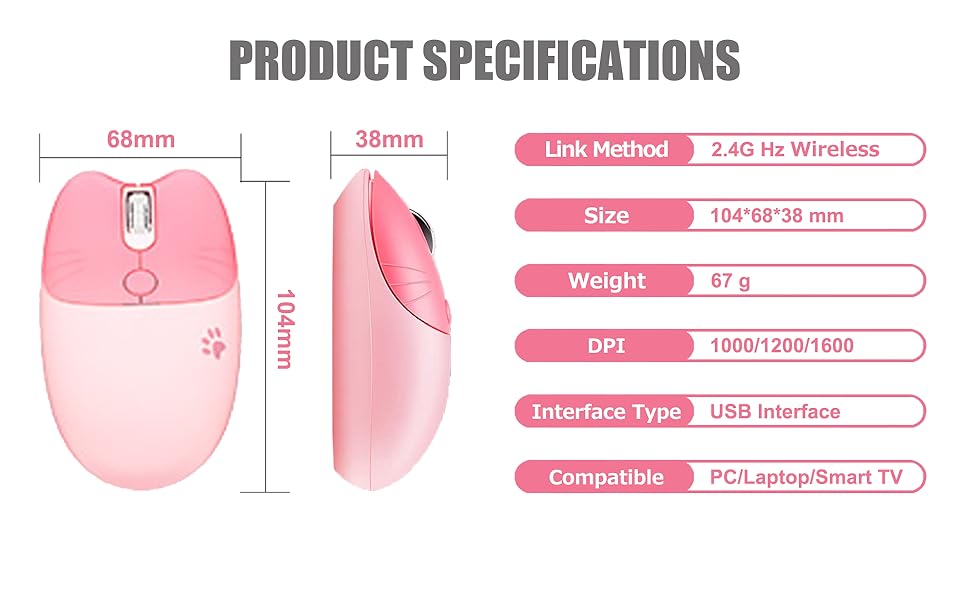 PRODUCT SPECIFICATIONS

68mm

38mm

104mm

| Link Method | 2.4G Hz Wireless |
|---|---|
| Size | 104*68*38 mm |
| Weight | 67 g |
| DPI | 1000/1200/1600 |
| Interface Type | USB Interface |
| Compatible | PC/Laptop/Smart TV |